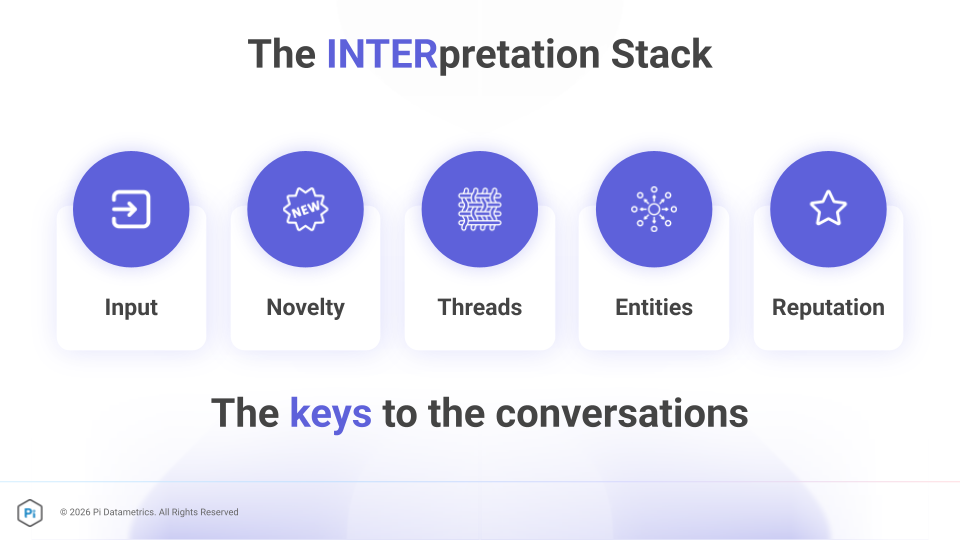 The INTERpretation Stack

NEW

Input

Novelty

Threads

Entities

Reputation

The keys to the conversations

Pi

© 2026 Pi Datametrics. All Rights Reserved